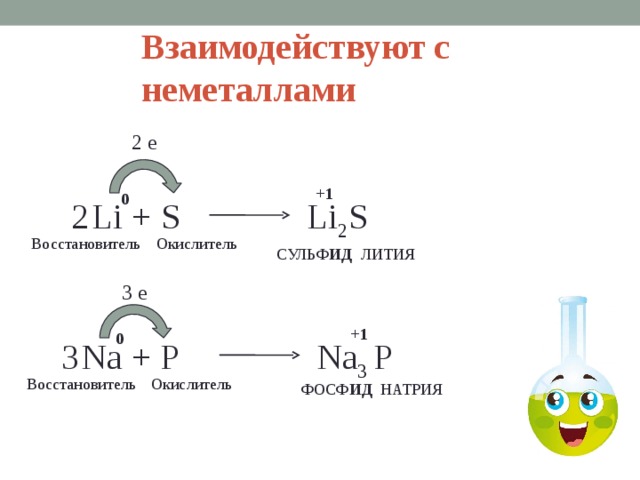 Взаимодействуют с неметаллами

2 е

$2\overset{0}{Li} + S \longrightarrow \overset{+1}{Li_2}S$

Восстановитель Окислитель

СУЛЬФИД ЛИТИЯ

3 е

$3\overset{0}{Na} + P \longrightarrow \overset{+1}{Na_3}P$

Восстановитель Окислитель

ФОСФИД НАТРИЯ